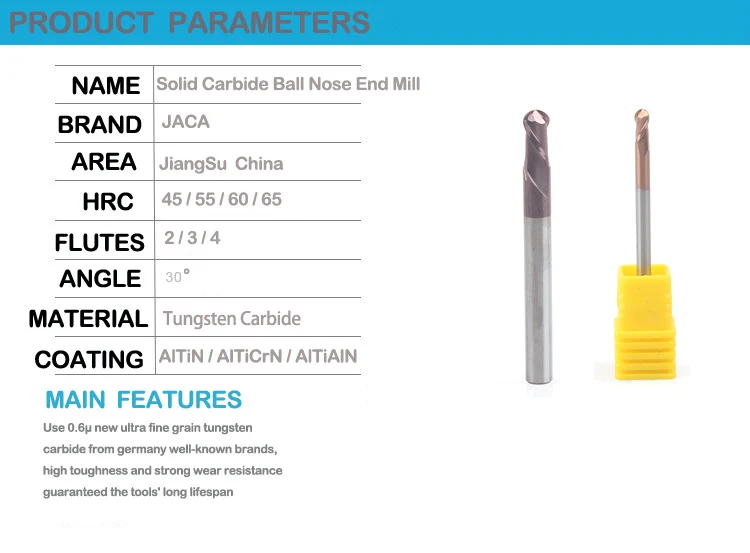 PRODUCT PARAMETERS

| NAME | Solid Carbide Ball Nose End Mill |
|---|---|
| BRAND | JACA |
| AREA | JiangSu China |
| HRC | 45 / 55 / 60 / 65 |
| FLUTES | 2 / 3 / 4 |
| ANGLE | 30° |
| MATERIAL | Tungsten Carbide |
| COATING | AlTiN / AlTiCrN / AlTiAlN |

MAIN FEATURES

Use 0.6μ new ultra fine grain tungsten carbide from germany well-known brands, high toughness and strong wear resistance guaranteed the tools' long lifespan